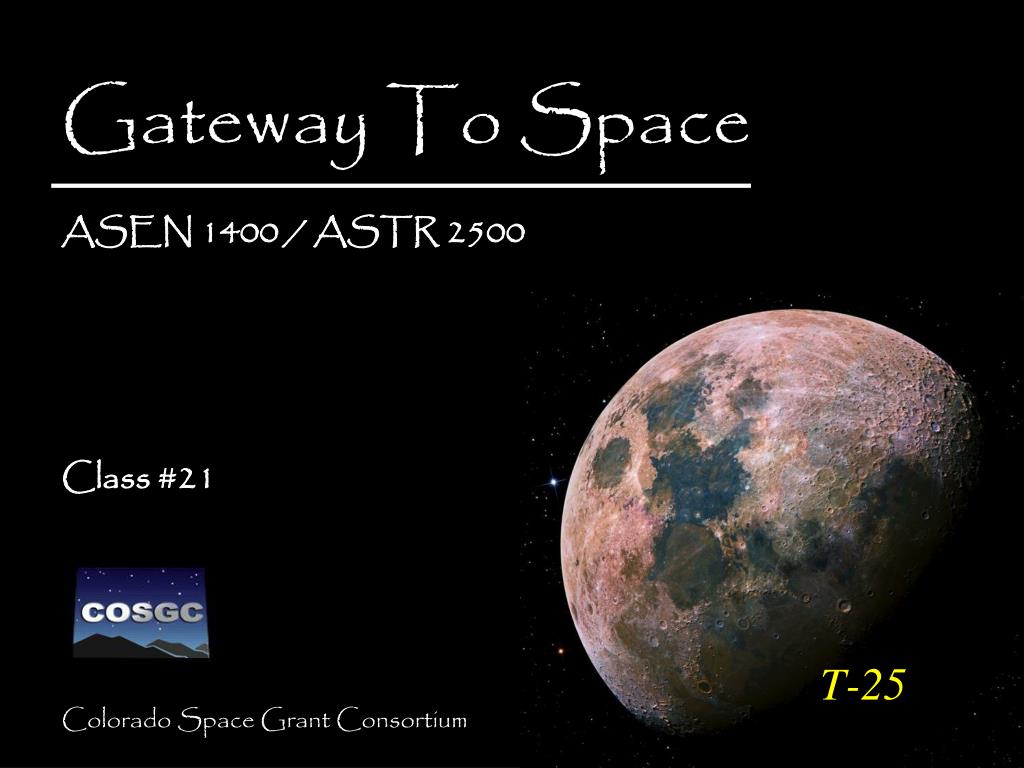 Gateway To Space

ASEN 1400 / ASTR 2500

Class #21

COSGC

T-25

Colorado Space Grant Consortium